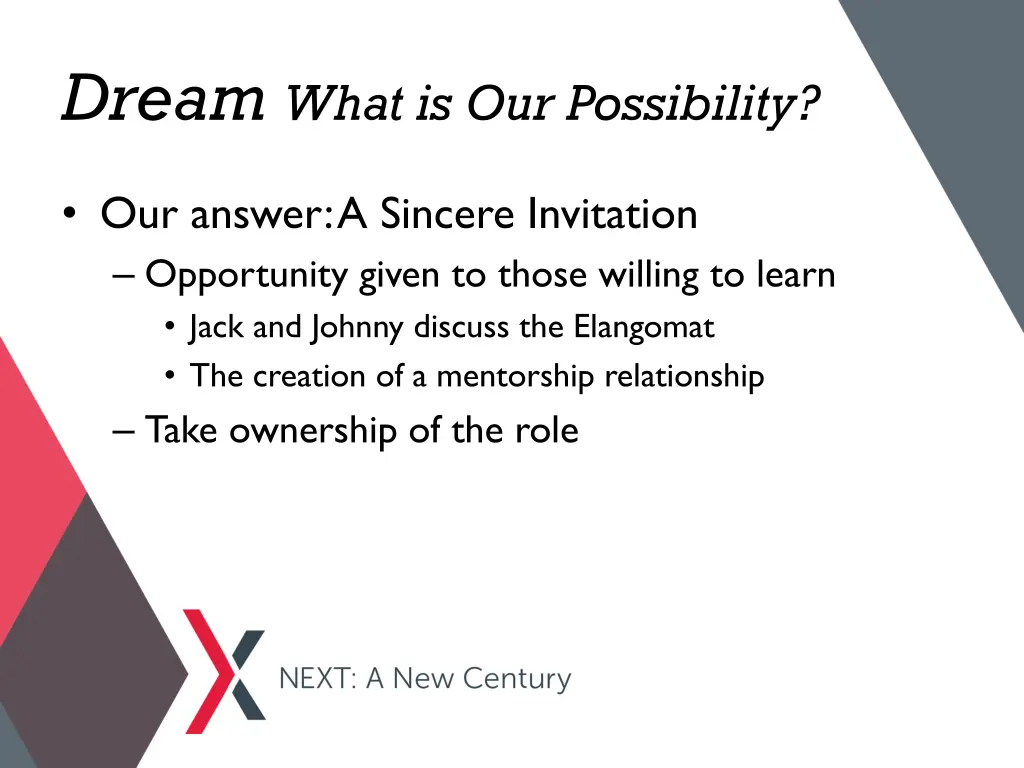 Dream What is Our Possibility?

• Our answer: A Sincere Invitation
– Opportunity given to those willing to learn
• Jack and Johnny discuss the Elangomat
• The creation of a mentorship relationship
– Take ownership of the role

NEXT: A New Century